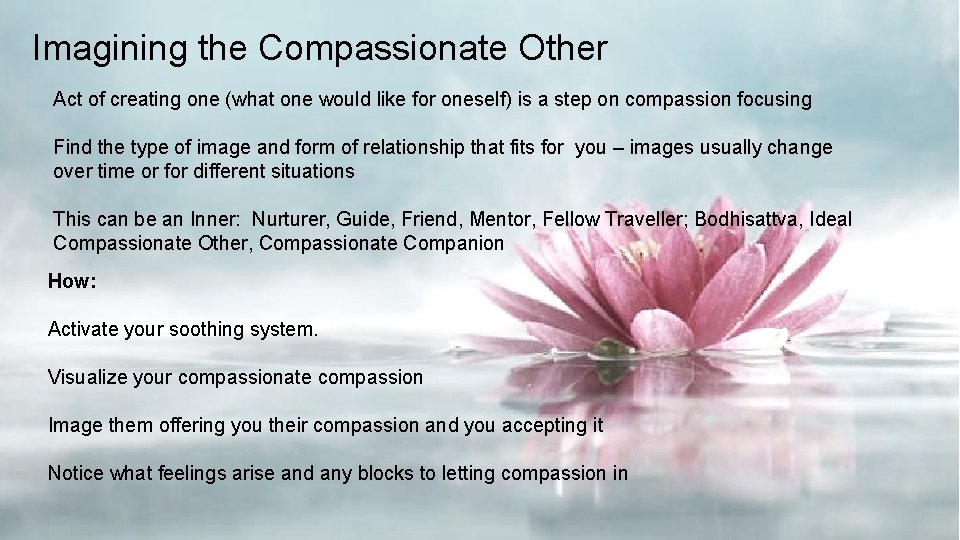 Imagining the Compassionate Other

Act of creating one (what one would like for oneself) is a step on compassion focusing

Find the type of image and form of relationship that fits for you – images usually change over time or for different situations

This can be an Inner: Nurturer, Guide, Friend, Mentor, Fellow Traveller; Bodhisattva, Ideal Compassionate Other, Compassionate Companion

How:

Activate your soothing system.

Visualize your compassionate compassion

Image them offering you their compassion and you accepting it

Notice what feelings arise and any blocks to letting compassion in